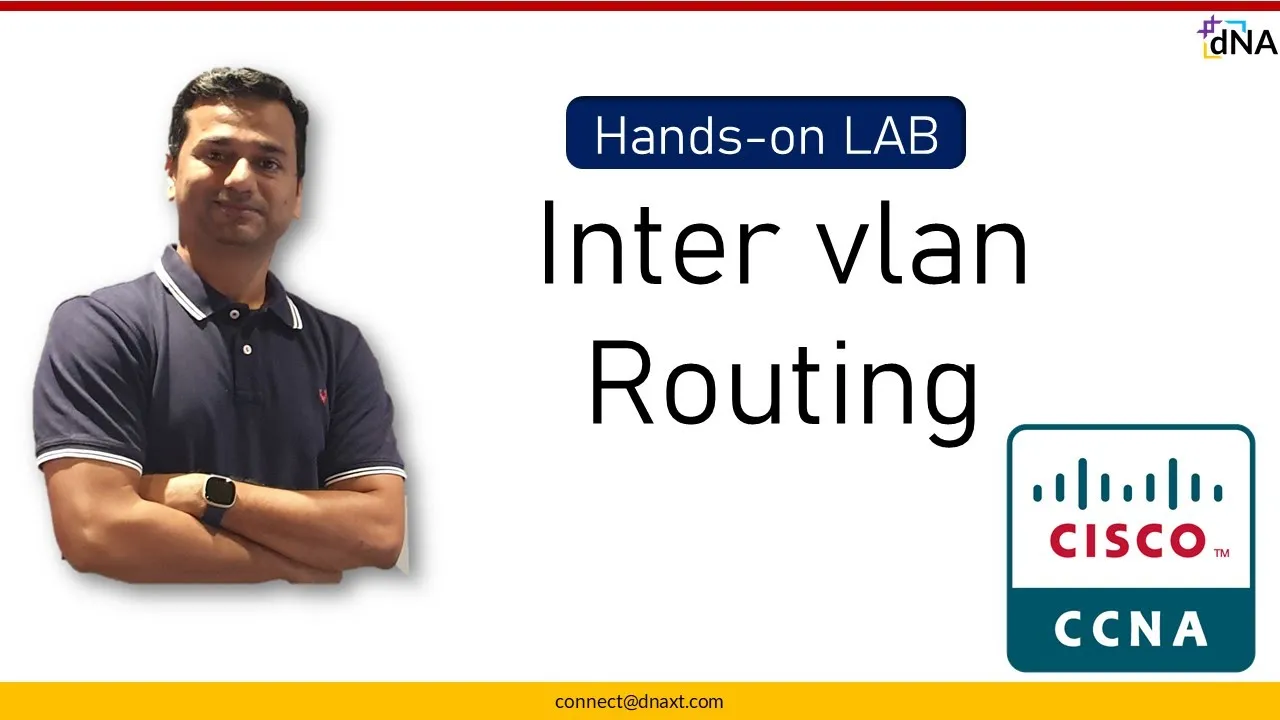 dNA

Hands-on LAB

Inter vlan Routing

CISCO™

CCNA

connect@dnaxt.com